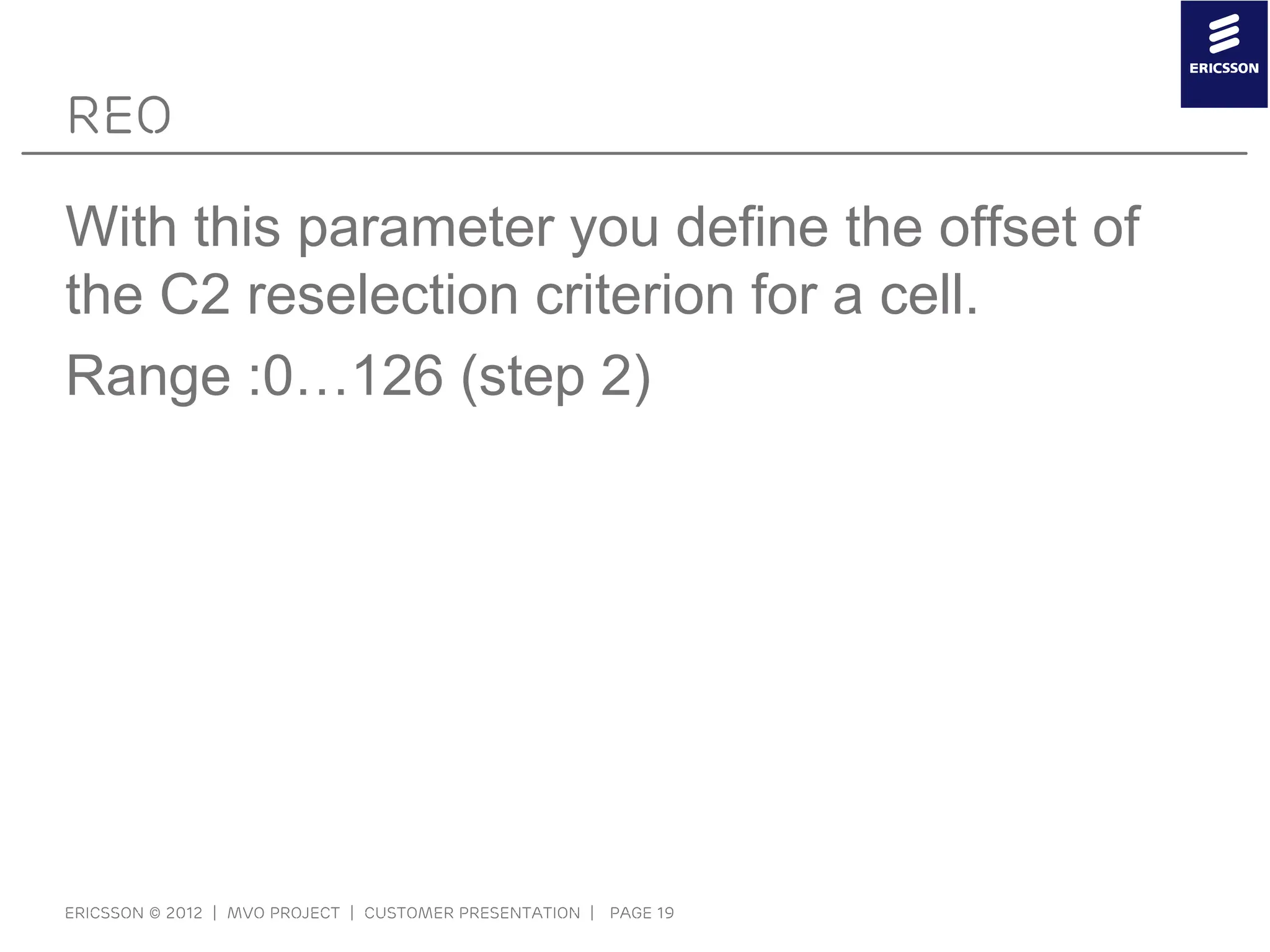 ERICSSON

REO

With this parameter you define the offset of the C2 reselection criterion for a cell.

Range :0…126 (step 2)

ERICSSON © 2012 | MVO PROJECT | CUSTOMER PRESENTATION | PAGE 19